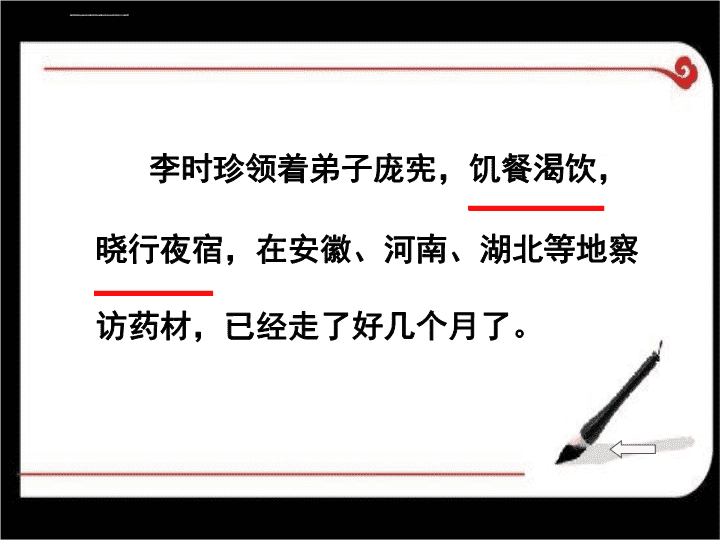 李时珍领着弟子庞宪，饥餐渴饮，晓行夜宿，在安徽、河南、湖北等地察访药材，已经走了好几个月了。